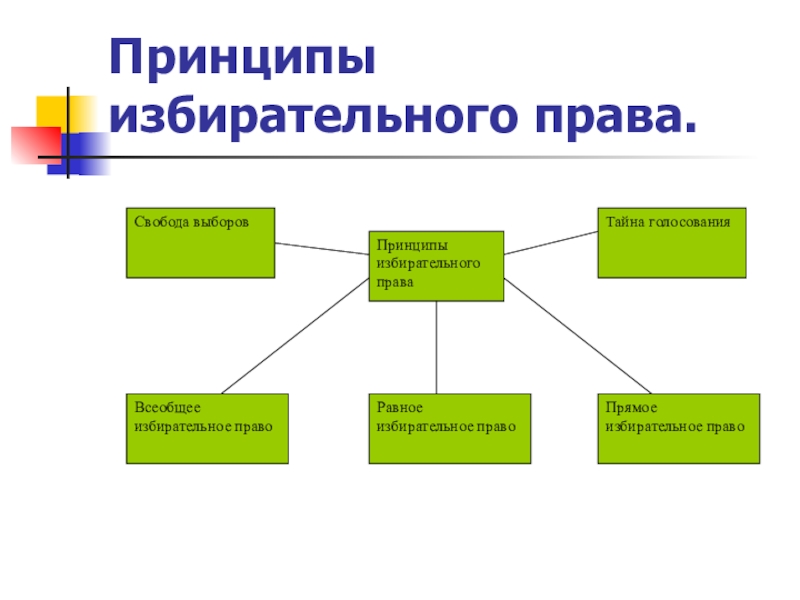 Принципы избирательного права.

Свобода выборов

Принципы избирательного права

Тайна голосования

Всеобщее избирательное право

Равное избирательное право

Прямое избирательное право